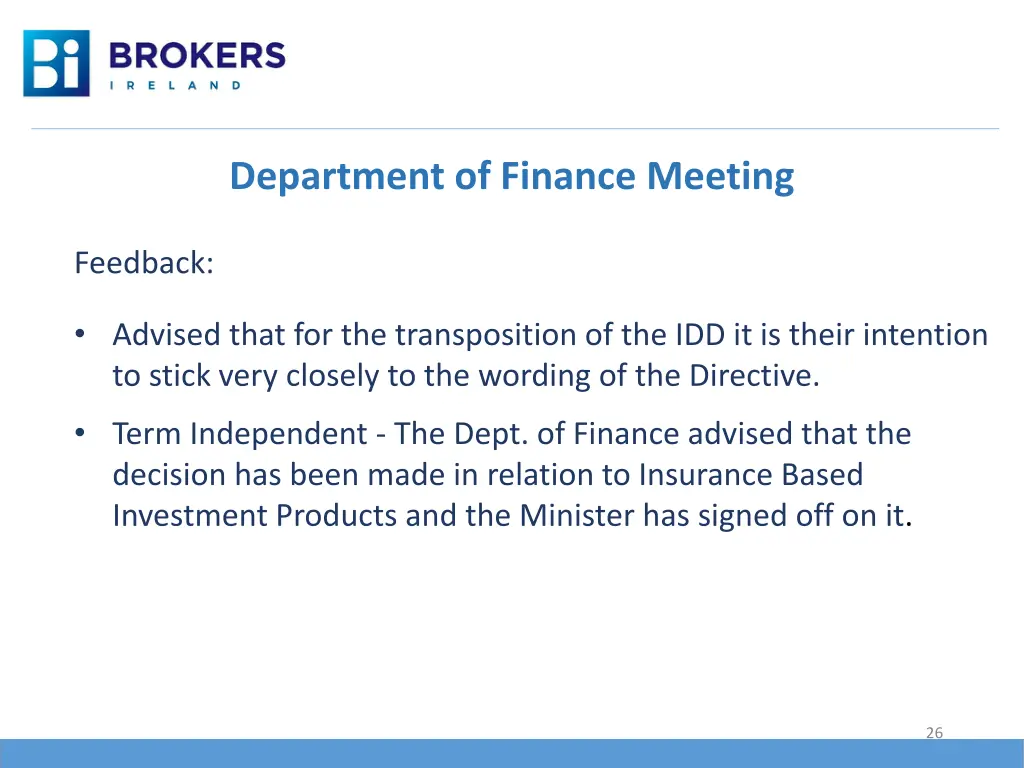 Bi BROKERS IRELAND

Department of Finance Meeting

Feedback:

• Advised that for the transposition of the IDD it is their intention to stick very closely to the wording of the Directive.

• Term Independent - The Dept. of Finance advised that the decision has been made in relation to Insurance Based Investment Products and the Minister has signed off on it.

26